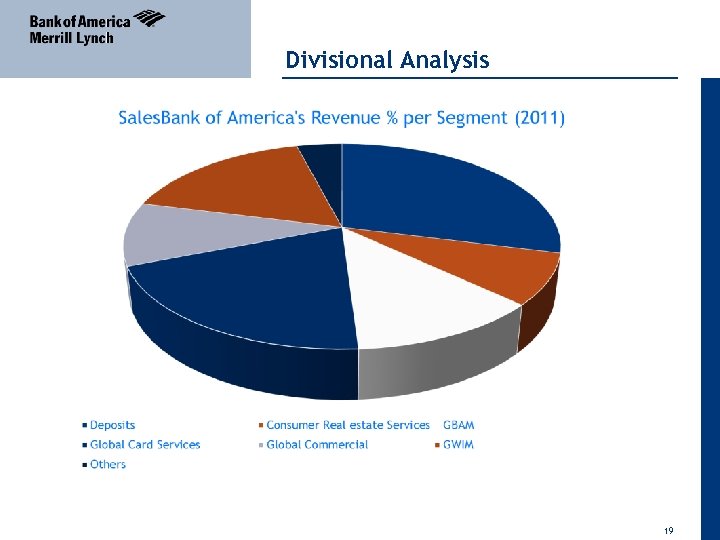 Bank of America
Merrill Lynch

Divisional Analysis

SalesBank of America's Revenue % per Segment (2011)

Deposits
Consumer Real estate Services
GBAM
Global Card Services
Global Commercial
GWIM
Others

19